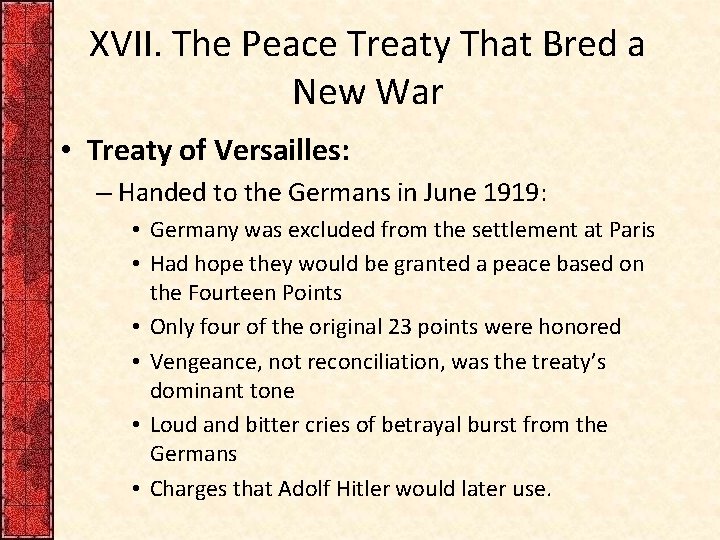 XVII. The Peace Treaty That Bred a New War

• Treaty of Versailles:
– Handed to the Germans in June 1919:
• Germany was excluded from the settlement at Paris
• Had hope they would be granted a peace based on the Fourteen Points
• Only four of the original 23 points were honored
• Vengeance, not reconciliation, was the treaty's dominant tone
• Loud and bitter cries of betrayal burst from the Germans
• Charges that Adolf Hitler would later use.